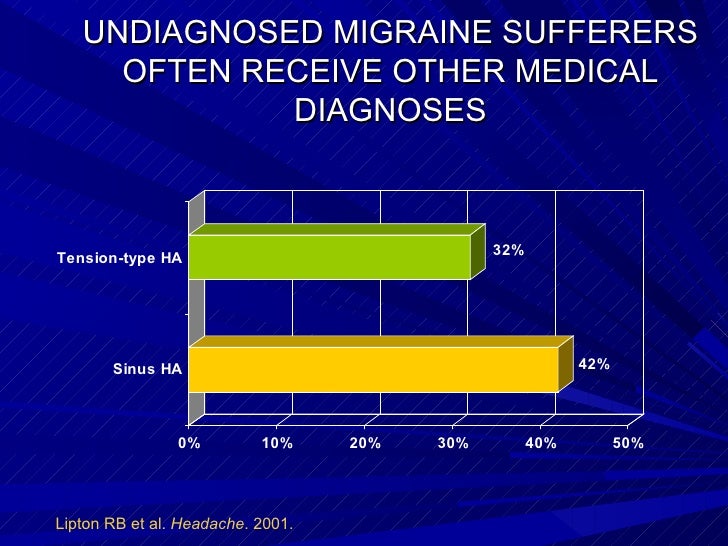 UNDIAGNOSED MIGRAINE SUFFERERS OFTEN RECEIVE OTHER MEDICAL DIAGNOSES

Tension-type HA
32%
Sinus HA
42%
0%
10%
20%
30%
40%
50%

Lipton RB et al. Headache. 2001.